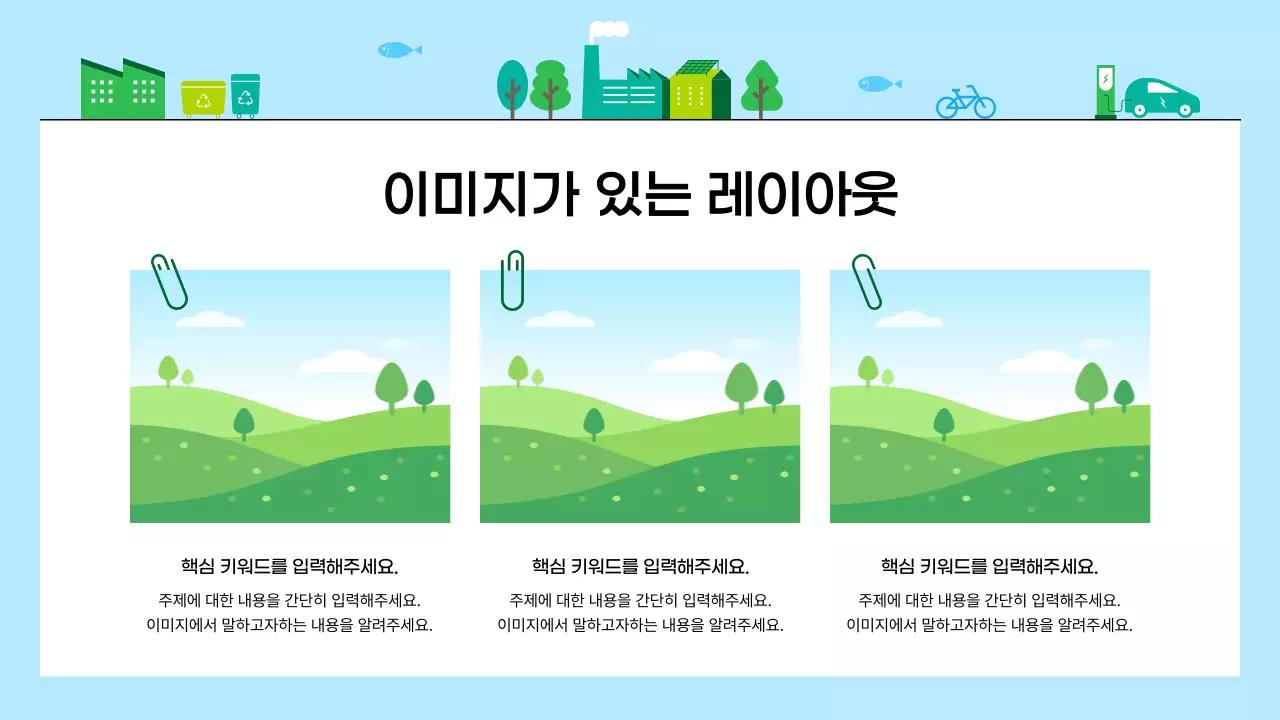 이미지가 있는 레이아웃

핵심 키워드를 입력해주세요.

주제에 대한 내용을 간단히 입력해주세요.
이미지에서 말하고자하는 내용을 알려주세요.

핵심 키워드를 입력해주세요.

주제에 대한 내용을 간단히 입력해주세요.
이미지에서 말하고자하는 내용을 알려주세요.

핵심 키워드를 입력해주세요.

주제에 대한 내용을 간단히 입력해주세요.
이미지에서 말하고자하는 내용을 알려주세요.